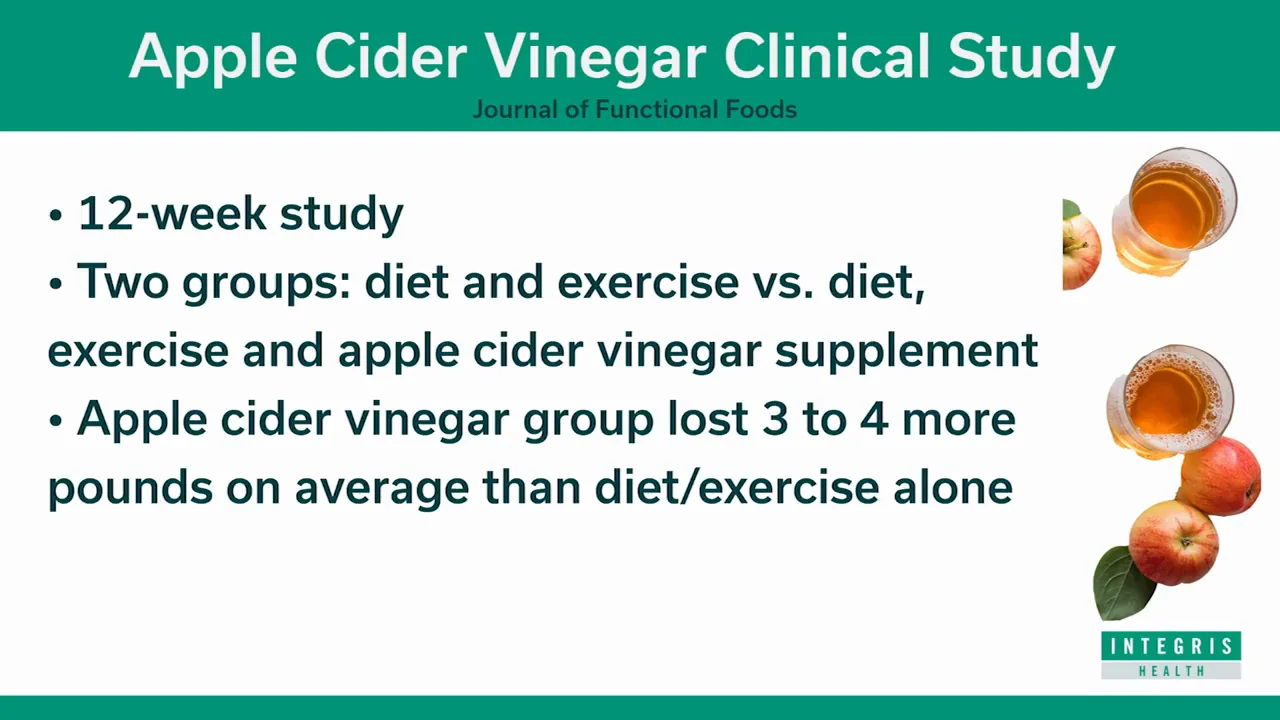 Apple Cider Vinegar Clinical Study
Journal of Functional Foods

• 12-week study
• Two groups: diet and exercise vs. diet, exercise and apple cider vinegar supplement
• Apple cider vinegar group lost 3 to 4 more pounds on average than diet/exercise alone

INTEGRIS
HEALTH